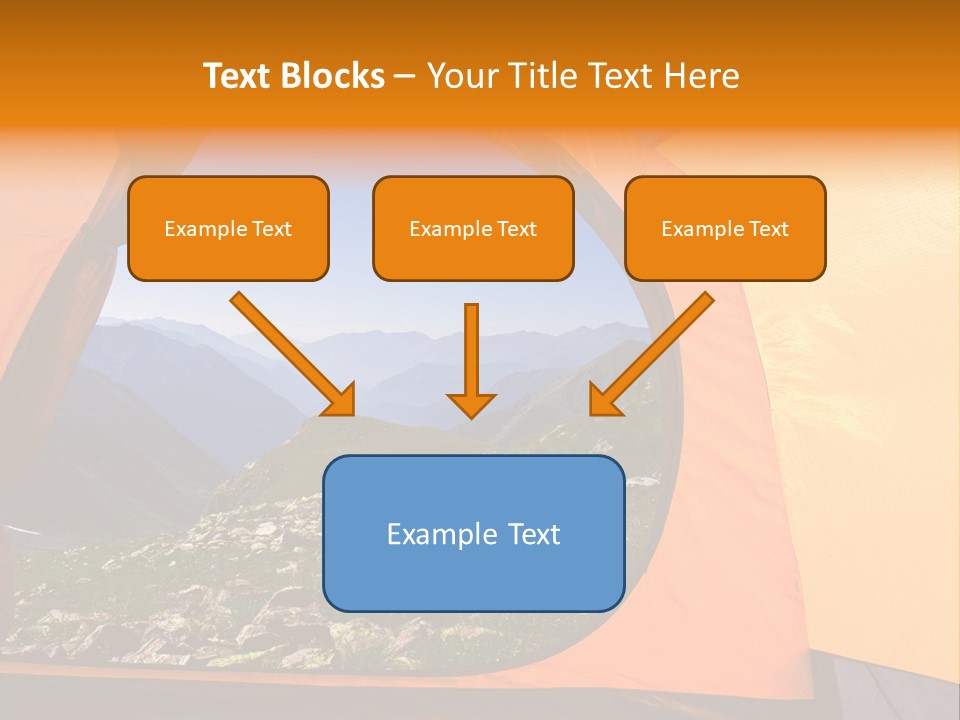 Text Blocks – Your Title Text Here

Example Text

Example Text

Example Text

Example Text